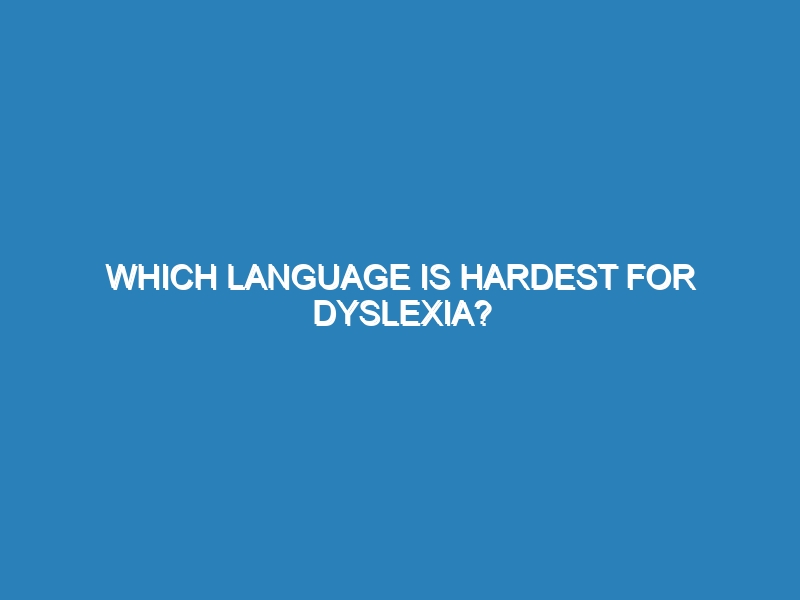 WHICH LANGUAGE IS HARDEST FOR DYSLEXIA?